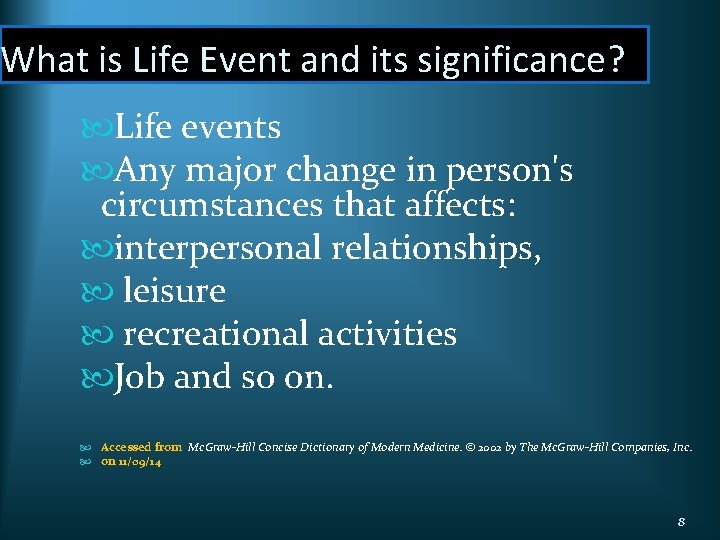 What is Life Event and its significance?

Life events

Any major change in person's circumstances that affects:

interpersonal relationships,

leisure

recreational activities

Job and so on.

Accessed from McGraw-Hill Concise Dictionary of Modern Medicine. © 2002 by The McGraw-Hill Companies, Inc.

on 11/09/14

8